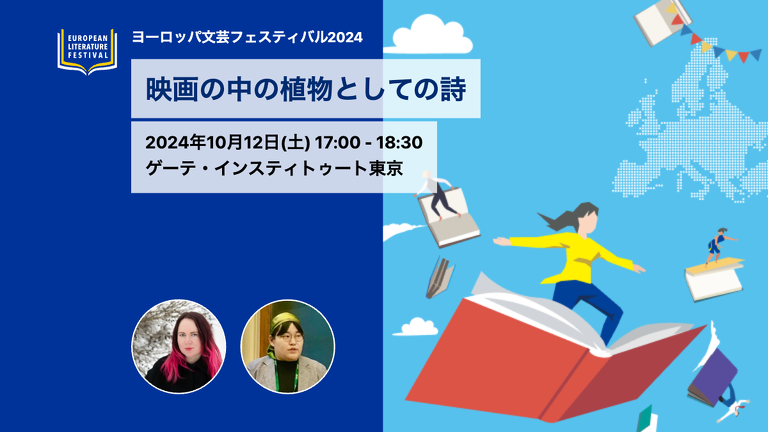 EUROPEAN LITERATURE FESTIVAL

ヨーロッパ文芸フェスティバル2024

映画の中の植物としての詩

2024年10月12日(土) 17:00 - 18:30
ゲーテ・インスティトゥート東京